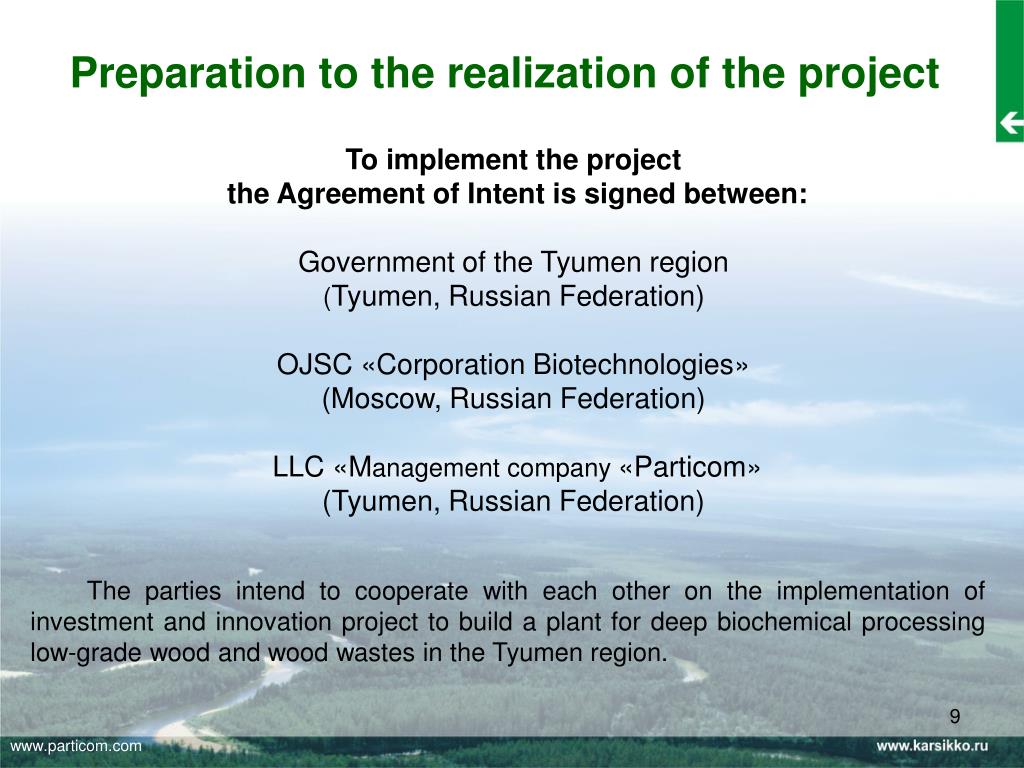 Preparation to the realization of the project

To implement the project
the Agreement of Intent is signed between:

Government of the Tyumen region
(Tyumen, Russian Federation)

OJSC «Corporation Biotechnologies»
(Moscow, Russian Federation)

LLC «Management company «Particom»
(Tyumen, Russian Federation)

The parties intend to cooperate with each other on the implementation of investment and innovation project to build a plant for deep biochemical processing low-grade wood and wood wastes in the Tyumen region.

9

www.particom.com

www.karsikko.ru